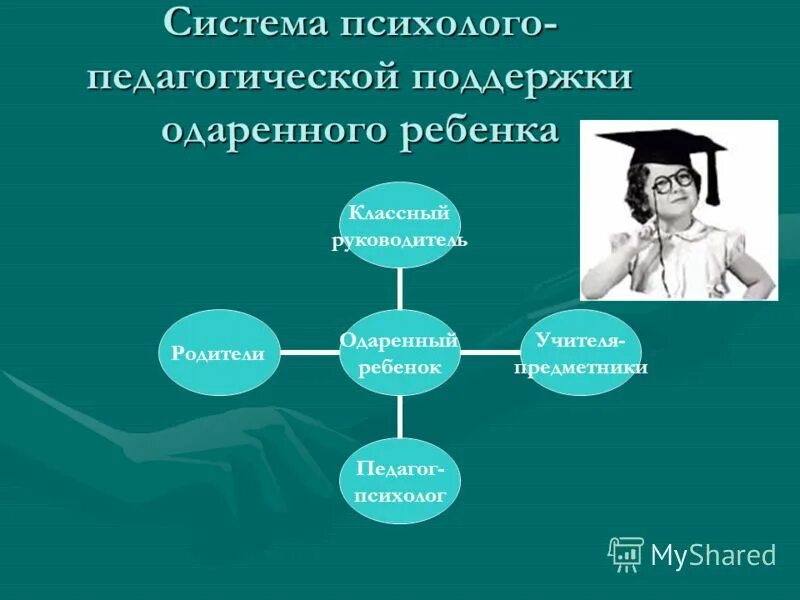 Система психолого-педагогической поддержки одаренного ребенка

Классный руководитель

Родители

Одаренный ребенок

Учителя-предметники

Педагог-психолог

MyShared